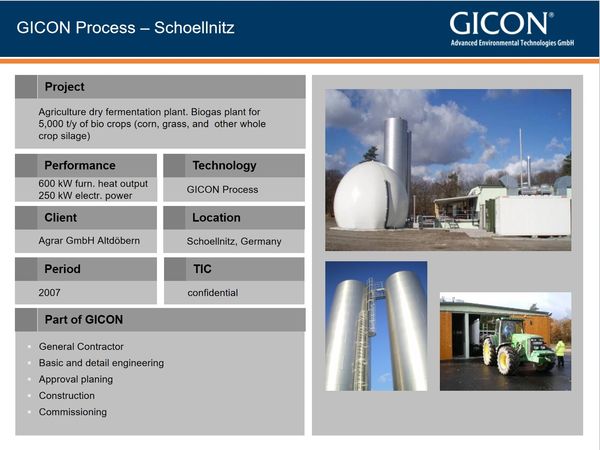 GICON Process – Schoellnitz

GICON®
Advanced Environmental Technologies GmbH

Project

Agriculture dry fermentation plant. Biogas plant for 5,000 t/y of bio crops (corn, grass, and other whole crop silage)

Performance

600 kW furn. heat output
250 kW electr. power

Technology

GICON Process

Client

Agrar GmbH Altdöbern

Location

Schoellnitz, Germany

Period

2007

TIC

confidential

Part of GICON

- General Contractor
- Basic and detail engineering
- Approval planing
- Construction
- Commissioning